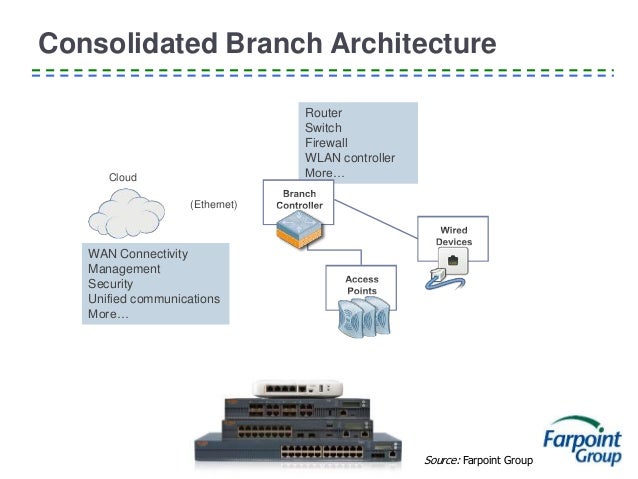 Consolidated Branch Architecture

Router
Switch
Firewall
WLAN controller
More…

Cloud

(Ethernet)

Branch Controller

Wired Devices

Access Points

WAN Connectivity
Management
Security
Unified communications
More…

Source: Farpoint Group

Farpoint Group